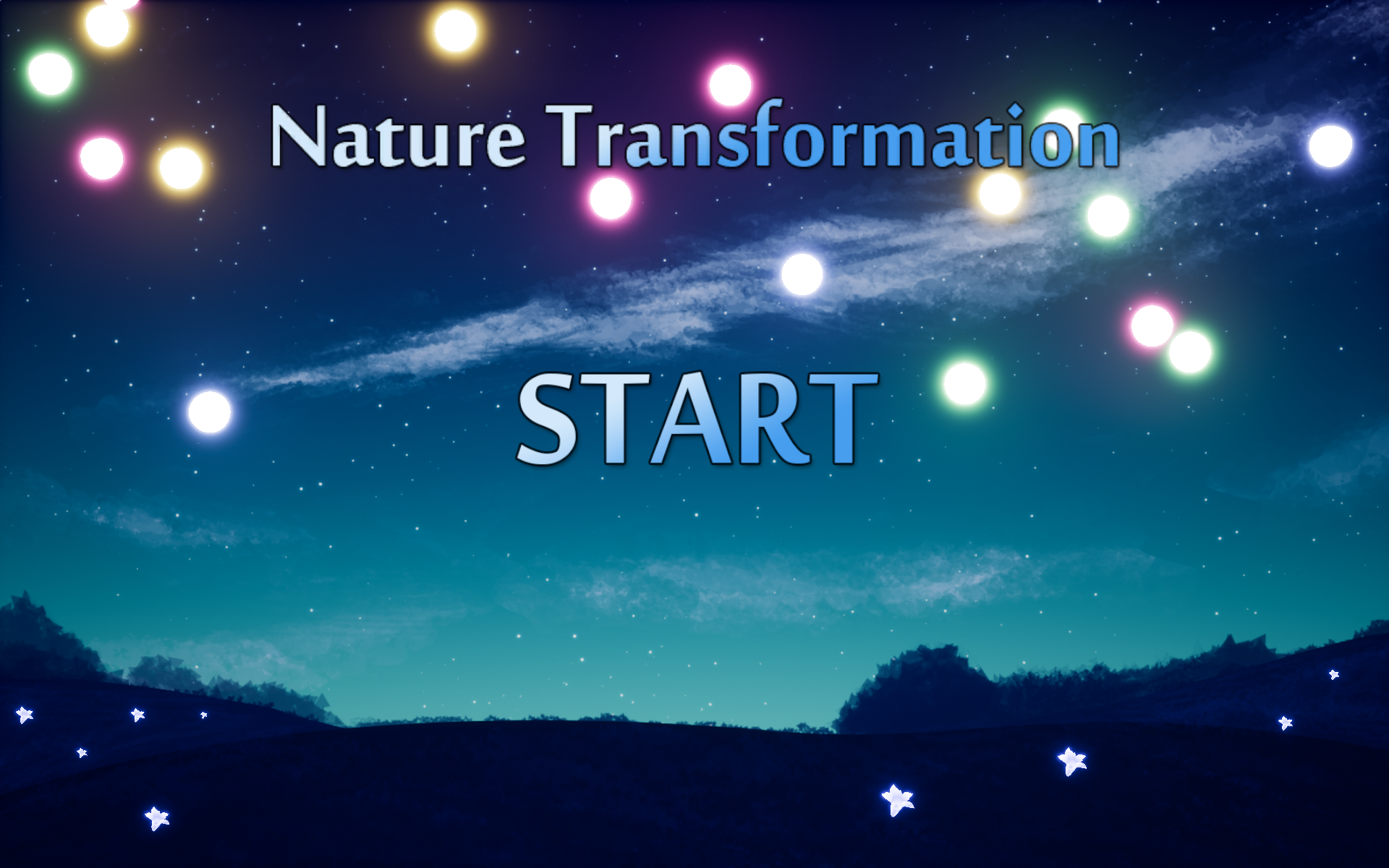 Nature Transformation

START